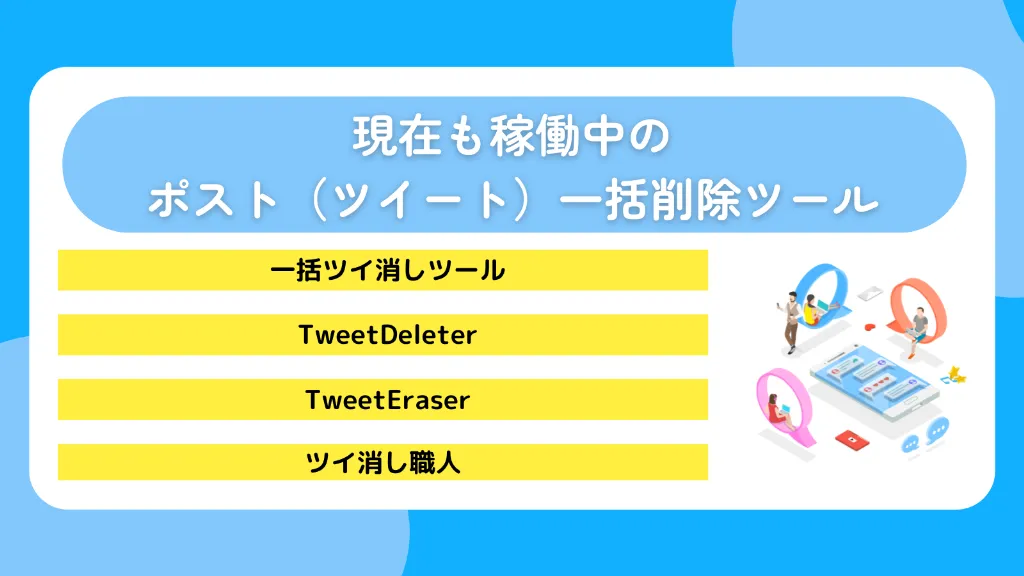 現在も稼働中の
ポスト（ツイート）一括削除ツール

一括ツイ消しツール

TweetDeleter

TweetEraser

ツイ消し職人